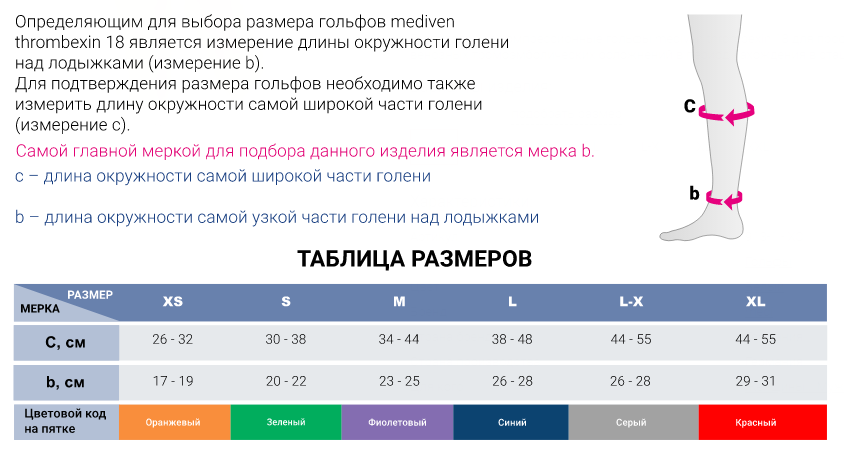 Определяющим для выбора размера гольфов mediven thrombexin 18 является измерение длины окружности голени над лодыжками (измерение b).
Для подтверждения размера гольфов необходимо также измерить длину окружности самой широкой части голени (измерение c).

Самой главной меркой для подбора данного изделия является мерка b.

c – длина окружности самой широкой части голени

b – длина окружности самой узкой части голени над лодыжками

c

b

ТАБЛИЦА РАЗМЕРОВ

| РАЗМЕР / МЕРКА | XS | S | M | L | L-X | XL |
|---|---|---|---|---|---|---|
| C, см | 26 - 32 | 30 - 38 | 34 - 44 | 38 - 48 | 44 - 55 | 44 - 55 |
| b, см | 17 - 19 | 20 - 22 | 23 - 25 | 26 - 28 | 26 - 28 | 29 - 31 |
| Цветовой код на пятке | Оранжевый | Зеленый | Фиолетовый | Синий | Серый | Красный |